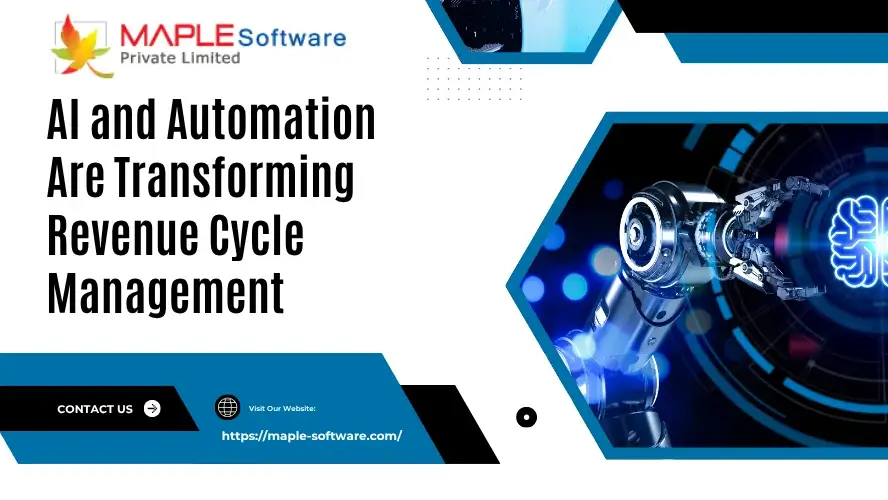 MAPLE Software
Private Limited

AI and Automation Are Transforming Revenue Cycle Management

CONTACT US

Visit Our Website:
https://maple-software.com/